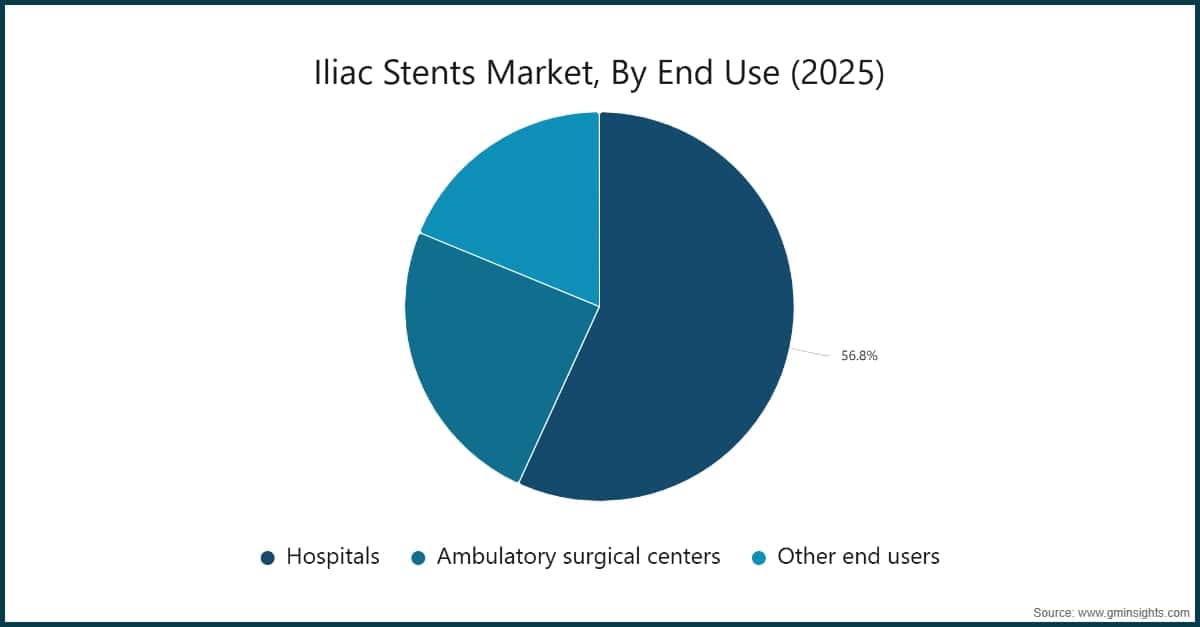 Iliac Stents Market, By End Use (2025)

56.8%

Hospitals
Ambulatory surgical centers
Other end users

Source: www.gminsights.com